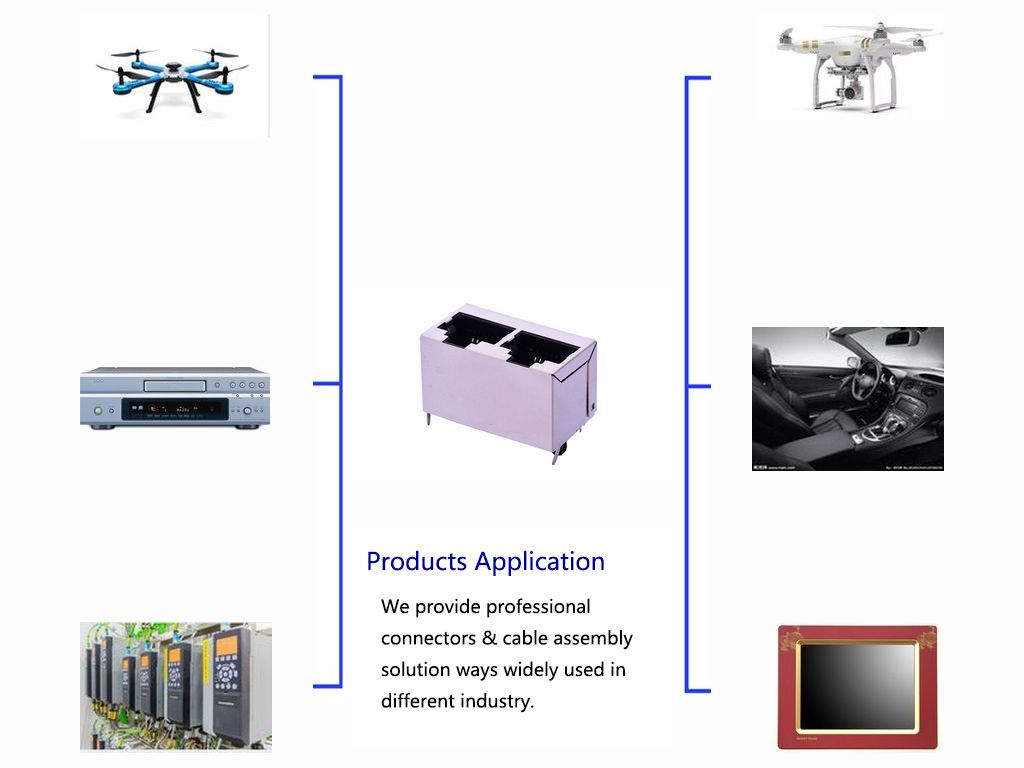 Products Application

We provide professional connectors & cable assembly solution ways widely used in different industry.